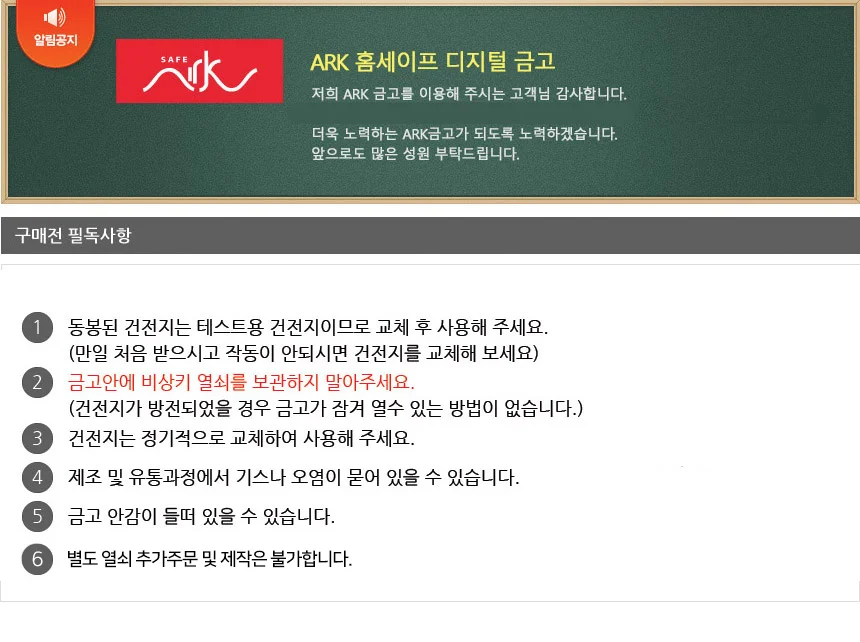 알림공지

SAFE ARK

ARK 홈세이프 디지털 금고

저희 ARK 금고를 이용해 주시는 고객님 감사합니다.

더욱 노력하는 ARK금고가 되도록 노력하겠습니다.
앞으로도 많은 성원 부탁드립니다.

구매전 필독사항

1 동봉된 건전지는 테스트용 건전지이므로 교체 후 사용해 주세요.
(만일 처음 받으시고 작동이 안되시면 건전지를 교체해 보세요)

2 금고안에 비상키 열쇠를 보관하지 말아주세요.
(건전지가 방전되었을 경우 금고가 잠겨 열수 있는 방법이 없습니다.)

3 건전지는 정기적으로 교체하여 사용해 주세요.

4 제조 및 유통과정에서 기스나 오염이 묻어 있을 수 있습니다.

5 금고 안감이 들떠 있을 수 있습니다.

6 별도 열쇠 추가주문 및 제작은 불가합니다.